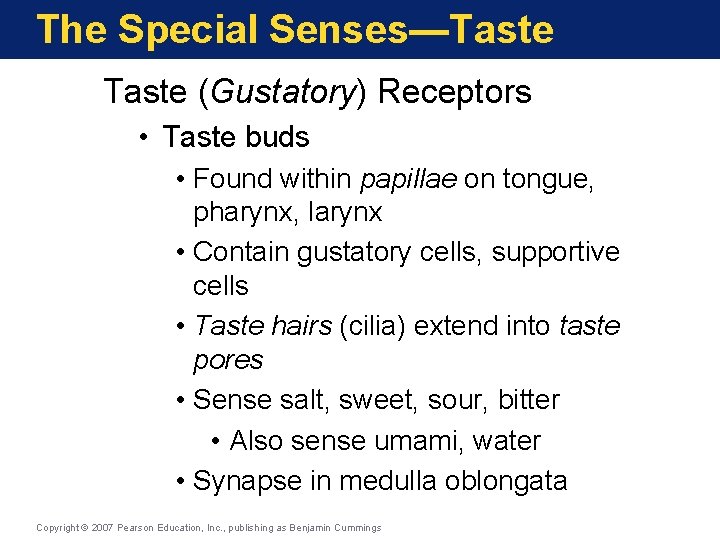 The Special Senses—Taste

Taste (Gustatory) Receptors

• Taste buds

• Found within papillae on tongue, pharynx, larynx

• Contain gustatory cells, supportive cells

• Taste hairs (cilia) extend into taste pores

• Sense salt, sweet, sour, bitter

• Also sense umami, water

• Synapse in medulla oblongata

Copyright © 2007 Pearson Education, Inc., publishing as Benjamin Cummings